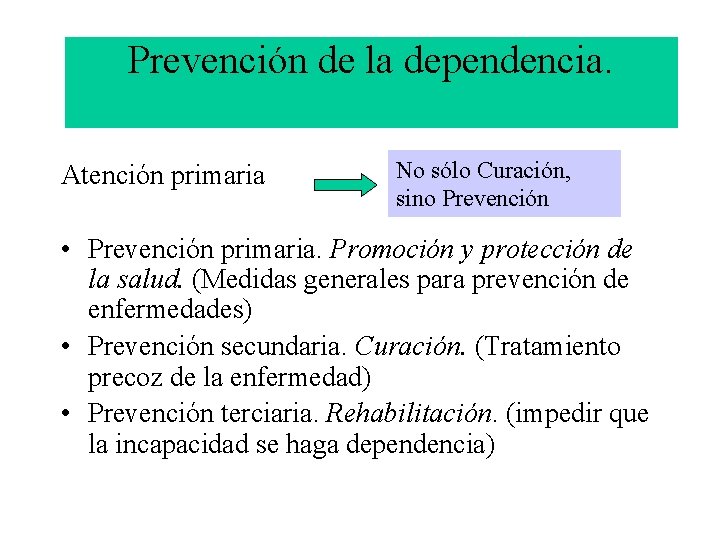 Prevención de la dependencia.

Atención primaria

No sólo Curación, sino Prevención

• Prevención primaria. Promoción y protección de la salud. (Medidas generales para prevención de enfermedades)
• Prevención secundaria. Curación. (Tratamiento precoz de la enfermedad)
• Prevención terciaria. Rehabilitación. (impedir que la incapacidad se haga dependencia)